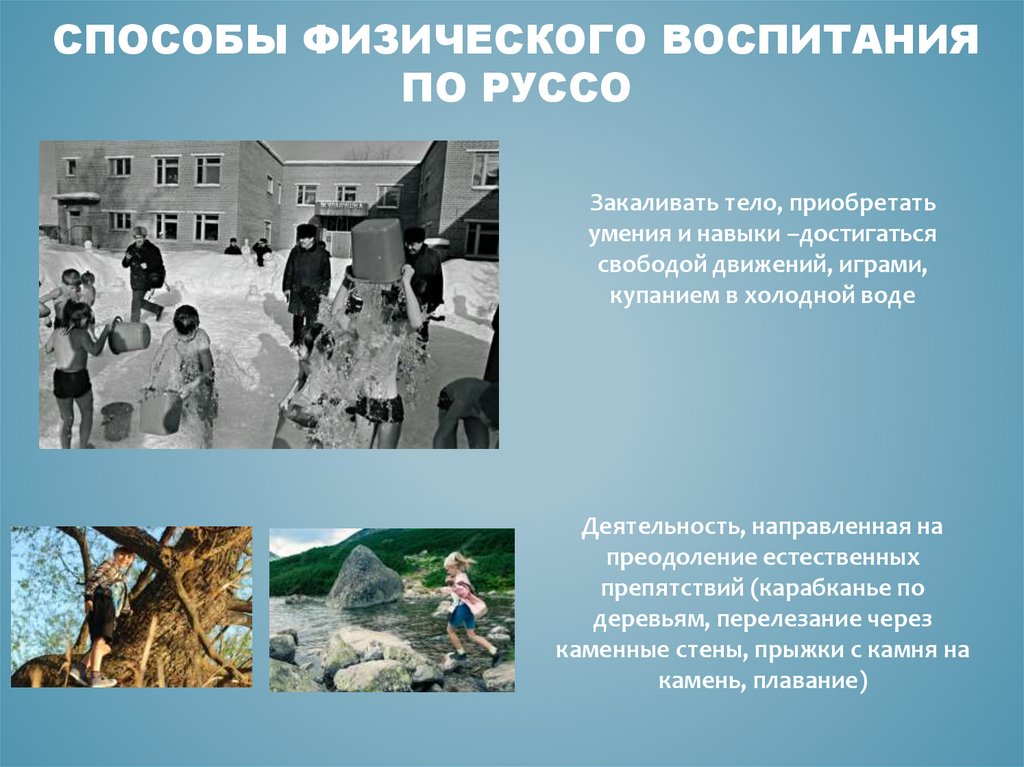 СПОСОБЫ ФИЗИЧЕСКОГО ВОСПИТАНИЯ ПО РУССО

Закаливать тело, приобретать умения и навыки –достигаться свободой движений, играми, купанием в холодной воде

Деятельность, направленная на преодоление естественных препятствий (карабканье по деревьям, перелезание через каменные стены, прыжки с камня на камень, плавание)